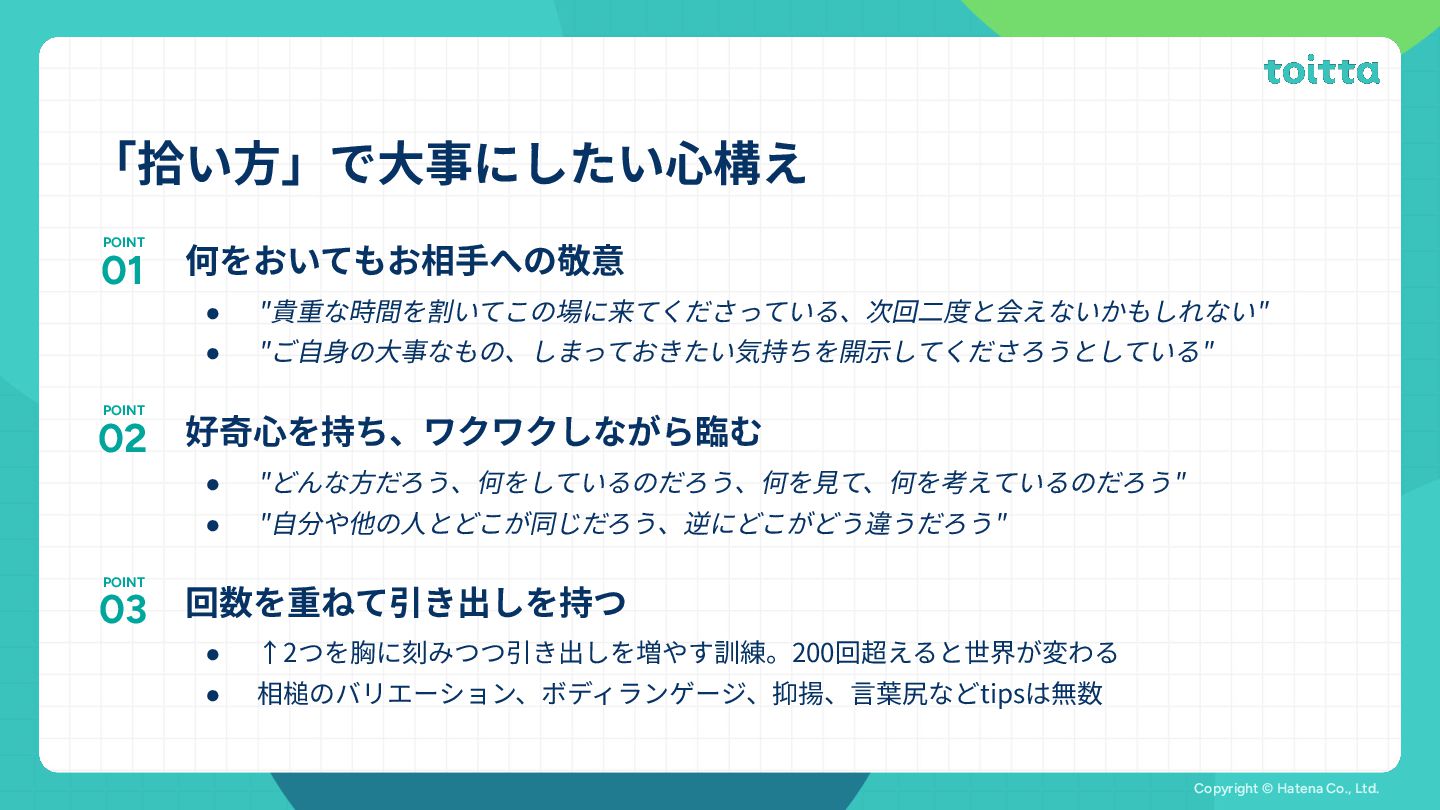 toitta

「拾い方」で大事にしたい心構え

POINT 01
何をおいてもお相手への敬意

● "貴重な時間を割いてこの場に来てくださっている、次回二度と会えないかもしれない"
● "ご自身の大事なもの、しまっておきたい気持ちを開示してくださろうとしている"

POINT 02
好奇心を持ち、ワクワクしながら臨む

● "どんな方だろう、何をしているのだろう、何を見て、何を考えているのだろう"
● "自分や他の人とどこが同じだろう、逆にどこがどう違うだろう"

POINT 03
回数を重ねて引き出しを持つ

● ↑2つを胸に刻みつつ引き出しを増やす訓練。200回超えると世界が変わる
● 相槌のバリエーション、ボディランゲージ、抑揚、言葉尻などtipsは無数

Copyright © Hatena Co., Ltd.